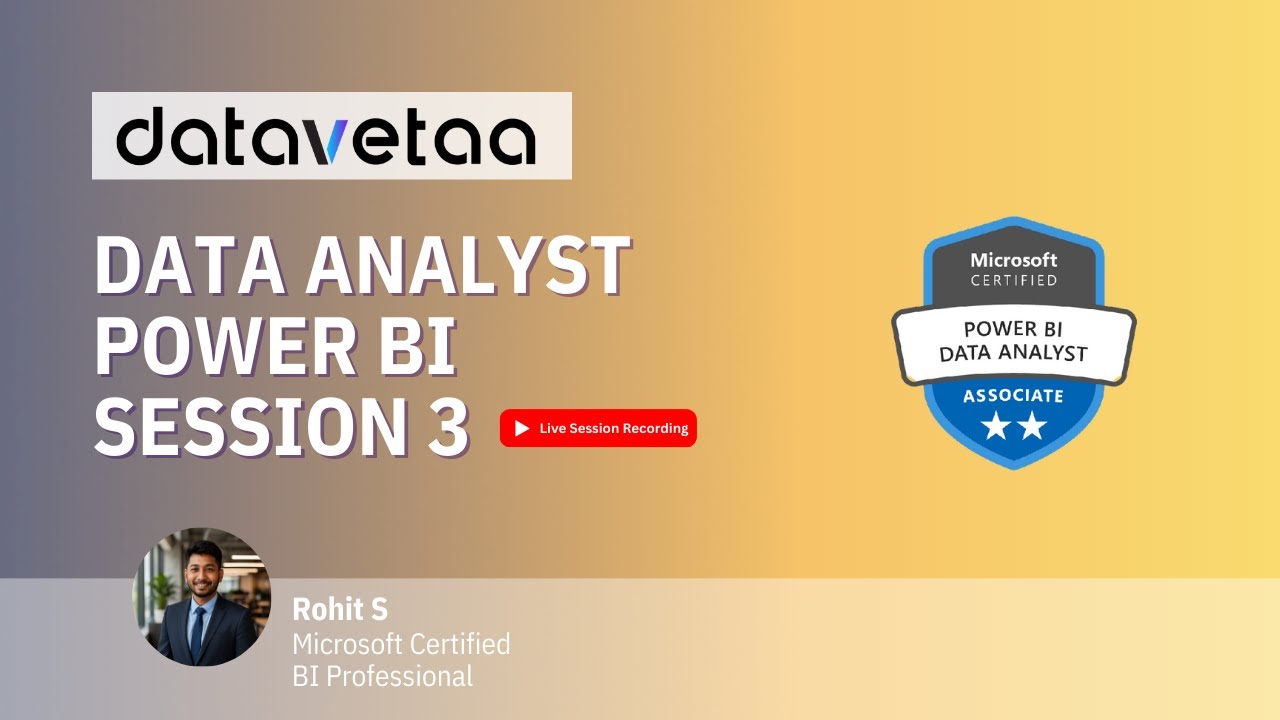 datavetaa

DATA ANALYST
POWER BI
SESSION 3

Live Session Recording

Microsoft
CERTIFIED
POWER BI
DATA ANALYST
ASSOCIATE

Rohit S
Microsoft Certified
BI Professional